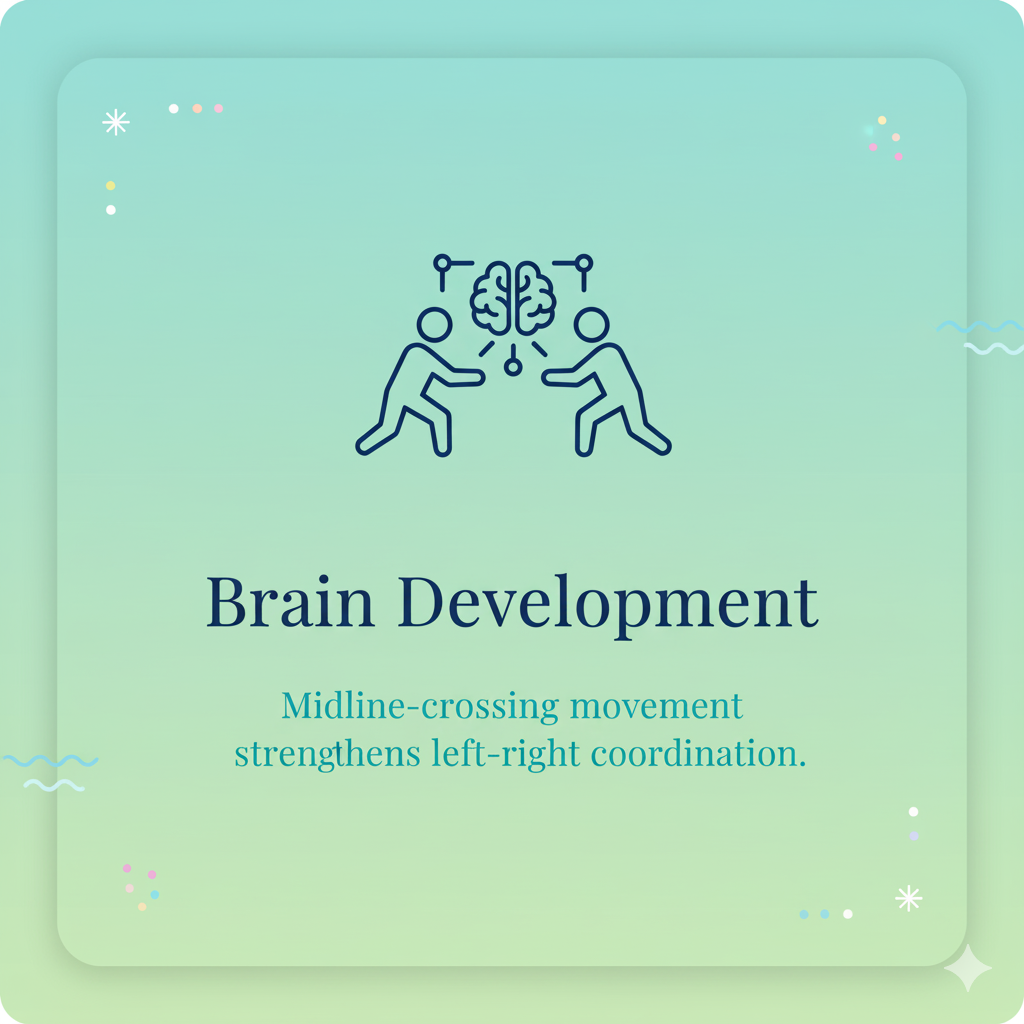 Brain Development

Midline-crossing movement strengthens left-right coordination.